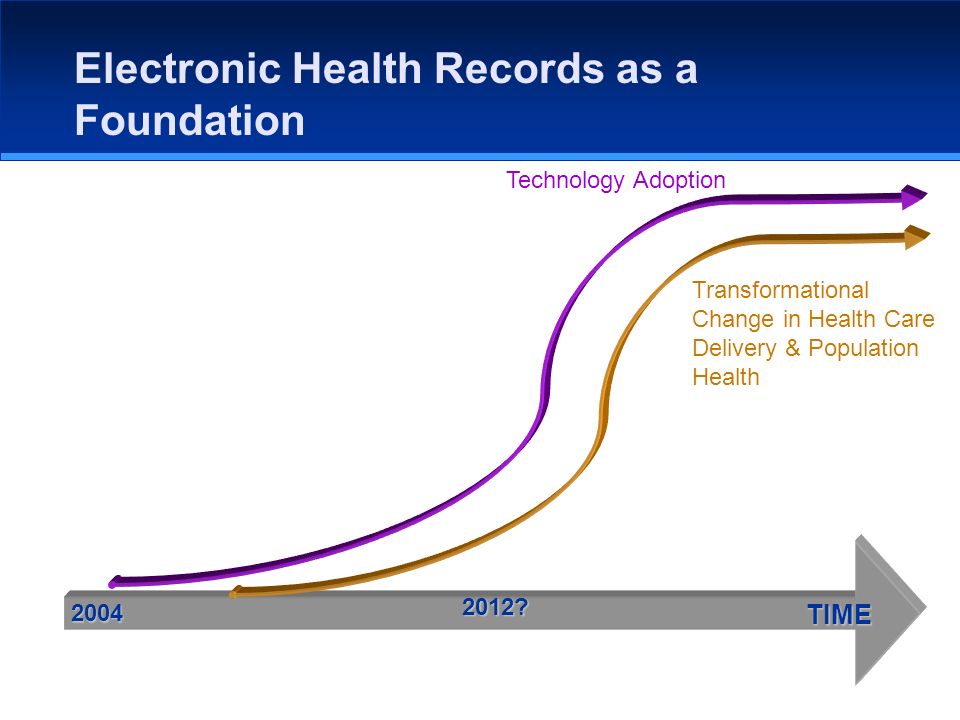 Electronic Health Records as a Foundation

Technology Adoption

Transformational Change in Health Care Delivery & Population Health

2004

2012?

TIME